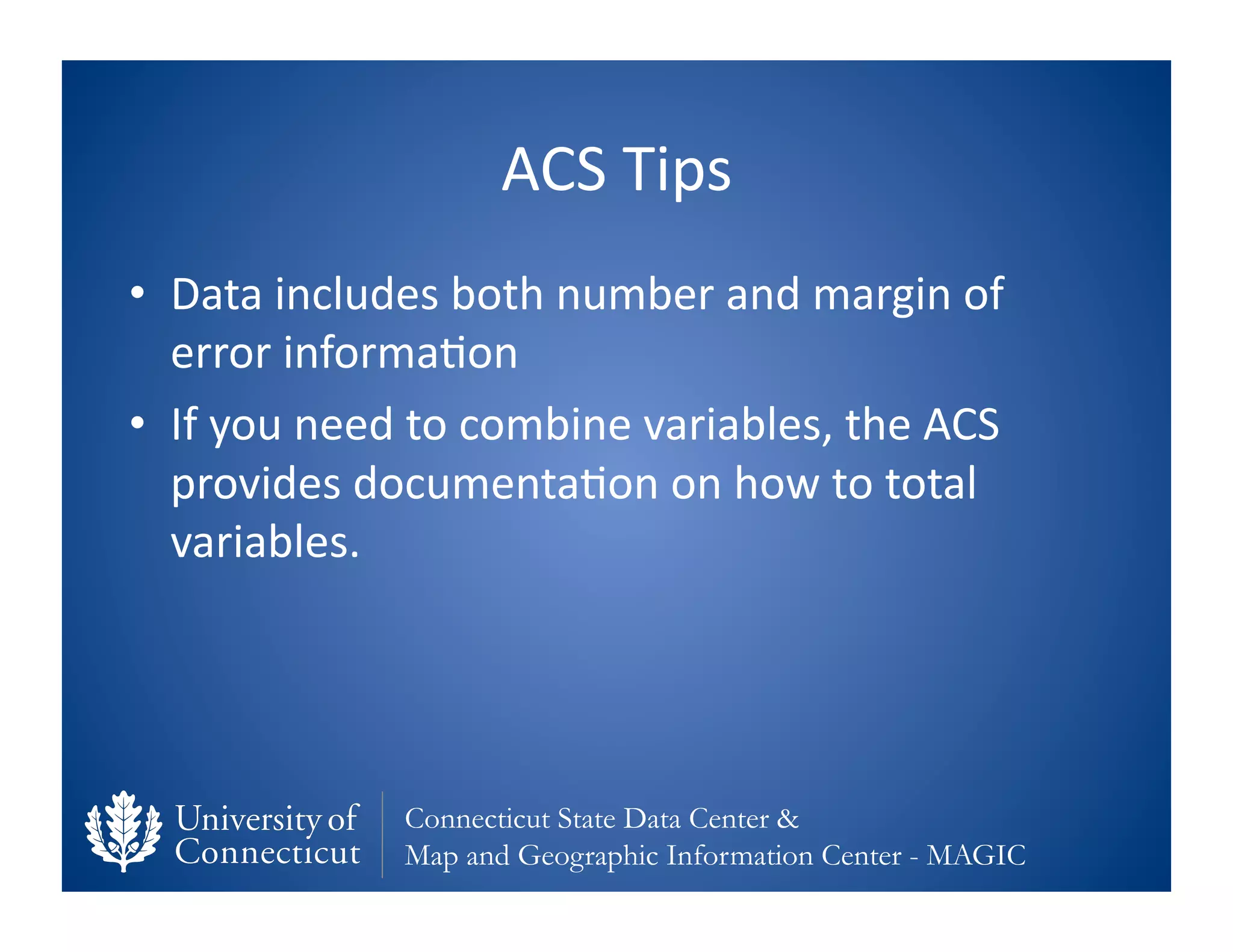 ACS Tips

• Data includes both number and margin of error information

• If you need to combine variables, the ACS provides documentation on how to total variables.

University of Connecticut

Connecticut State Data Center &
Map and Geographic Information Center - MAGIC